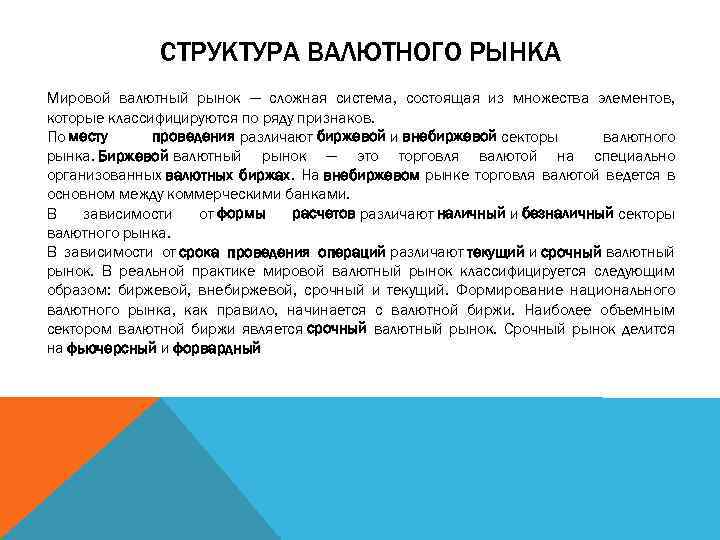 СТРУКТУРА ВАЛЮТНОГО РЫНКА

Мировой валютный рынок — сложная система, состоящая из множества элементов, которые классифицируются по ряду признаков.

По месту проведения различают биржевой и внебиржевой секторы валютного рынка. Биржевой валютный рынок — это торговля валютой на специально организованных валютных биржах. На внебиржевом рынке торговля валютой ведется в основном между коммерческими банками.

В зависимости от формы расчетов различают наличный и безналичный секторы валютного рынка.

В зависимости от срока проведения операций различают текущий и срочный валютный рынок. В реальной практике мировой валютный рынок классифицируется следующим образом: биржевой, внебиржевой, срочный и текущий. Формирование национального валютного рынка, как правило, начинается с валютной биржи. Наиболее объемным сектором валютной биржи является срочный валютный рынок. Срочный рынок делится на фьючерсный и форвардный